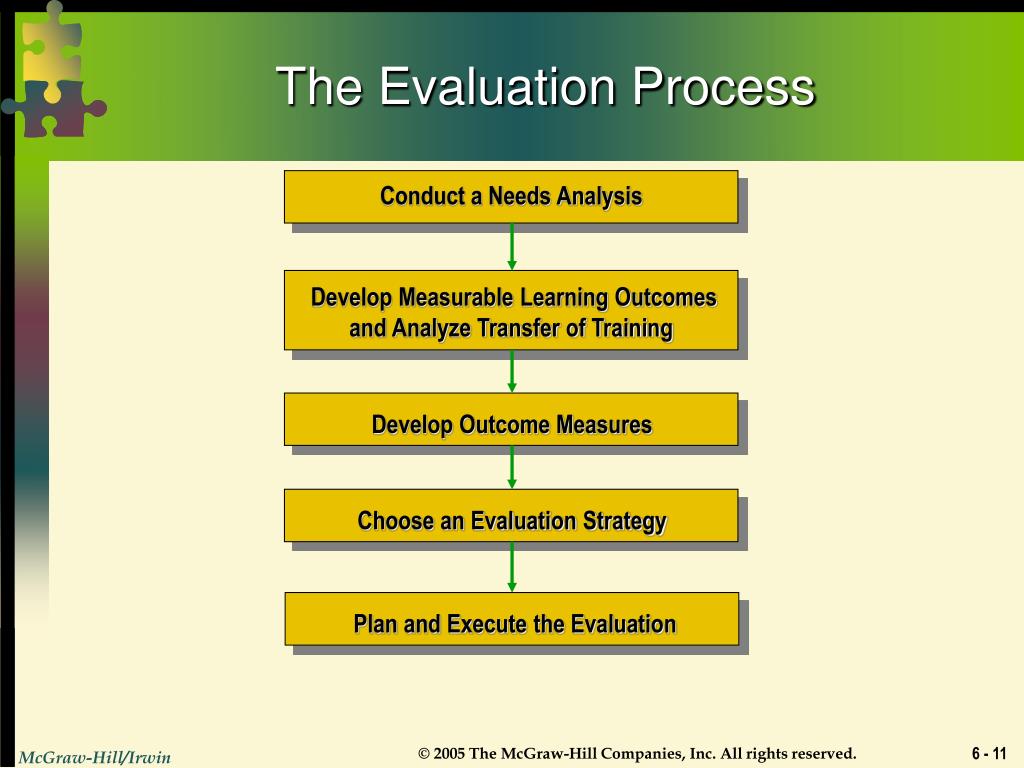 The Evaluation Process

Conduct a Needs Analysis

Develop Measurable Learning Outcomes and Analyze Transfer of Training

Develop Outcome Measures

Choose an Evaluation Strategy

Plan and Execute the Evaluation

McGraw-Hill/Irwin

© 2005 The McGraw-Hill Companies, Inc. All rights reserved.

6 - 11